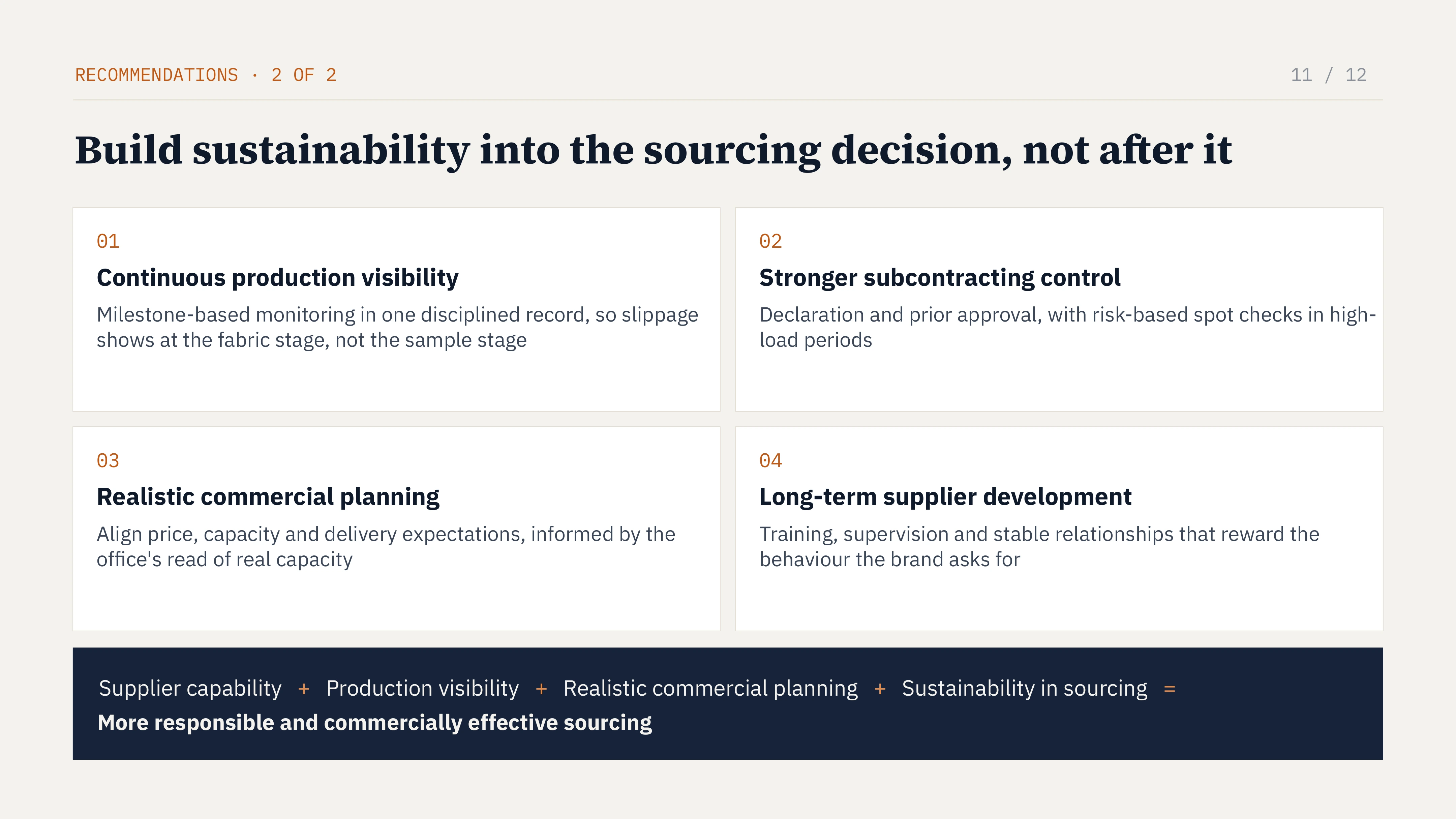 RECOMMENDATIONS · 2 OF 2

11 / 12

Build sustainability into the sourcing decision, not after it

01

Continuous production visibility

Milestone-based monitoring in one disciplined record, so slippage shows at the fabric stage, not the sample stage

02

Stronger subcontracting control

Declaration and prior approval, with risk-based spot checks in high-load periods

03

Realistic commercial planning

Align price, capacity and delivery expectations, informed by the office's read of real capacity

04

Long-term supplier development

Training, supervision and stable relationships that reward the behaviour the brand asks for

Supplier capability + Production visibility + Realistic commercial planning + Sustainability in sourcing =

More responsible and commercially effective sourcing